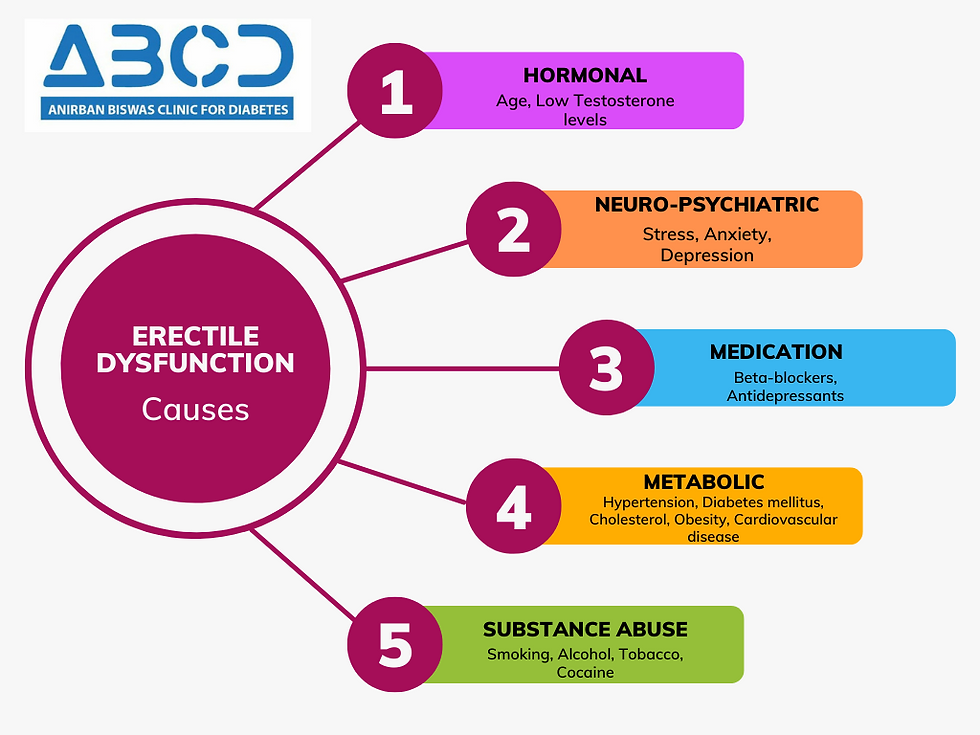 ABCD
ANIRBAN BISWAS CLINIC FOR DIABETES

ERECTILE DYSFUNCTION
Causes

1
HORMONAL
Age, Low Testosterone levels

2
NEURO-PSYCHIATRIC
Stress, Anxiety, Depression

3
MEDICATION
Beta-blockers, Antidepressants

4
METABOLIC
Hypertension, Diabetes mellitus, Cholesterol, Obesity, Cardiovascular disease

5
SUBSTANCE ABUSE
Smoking, Alcohol, Tobacco, Cocaine